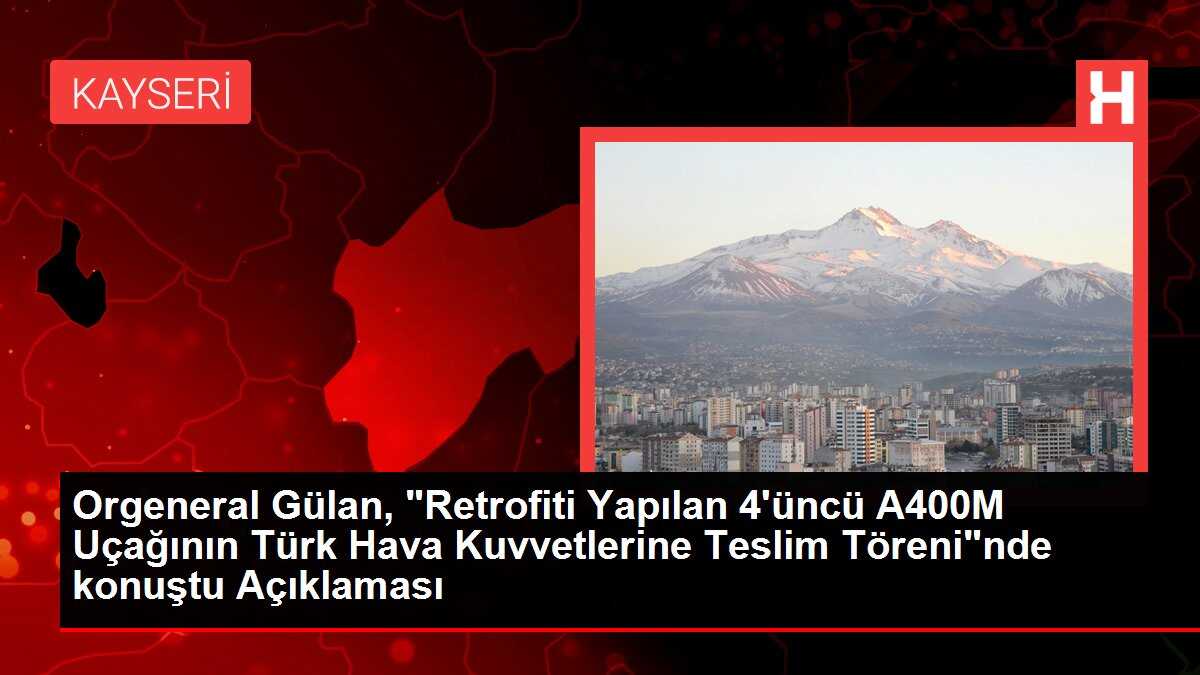 KAYSERİ

H

Orgeneral Gülan, "Retrofiti Yapılan 4'üncü A400M Uçağının Türk Hava Kuvvetlerine Teslim Töreni"nde konuştu Açıklaması